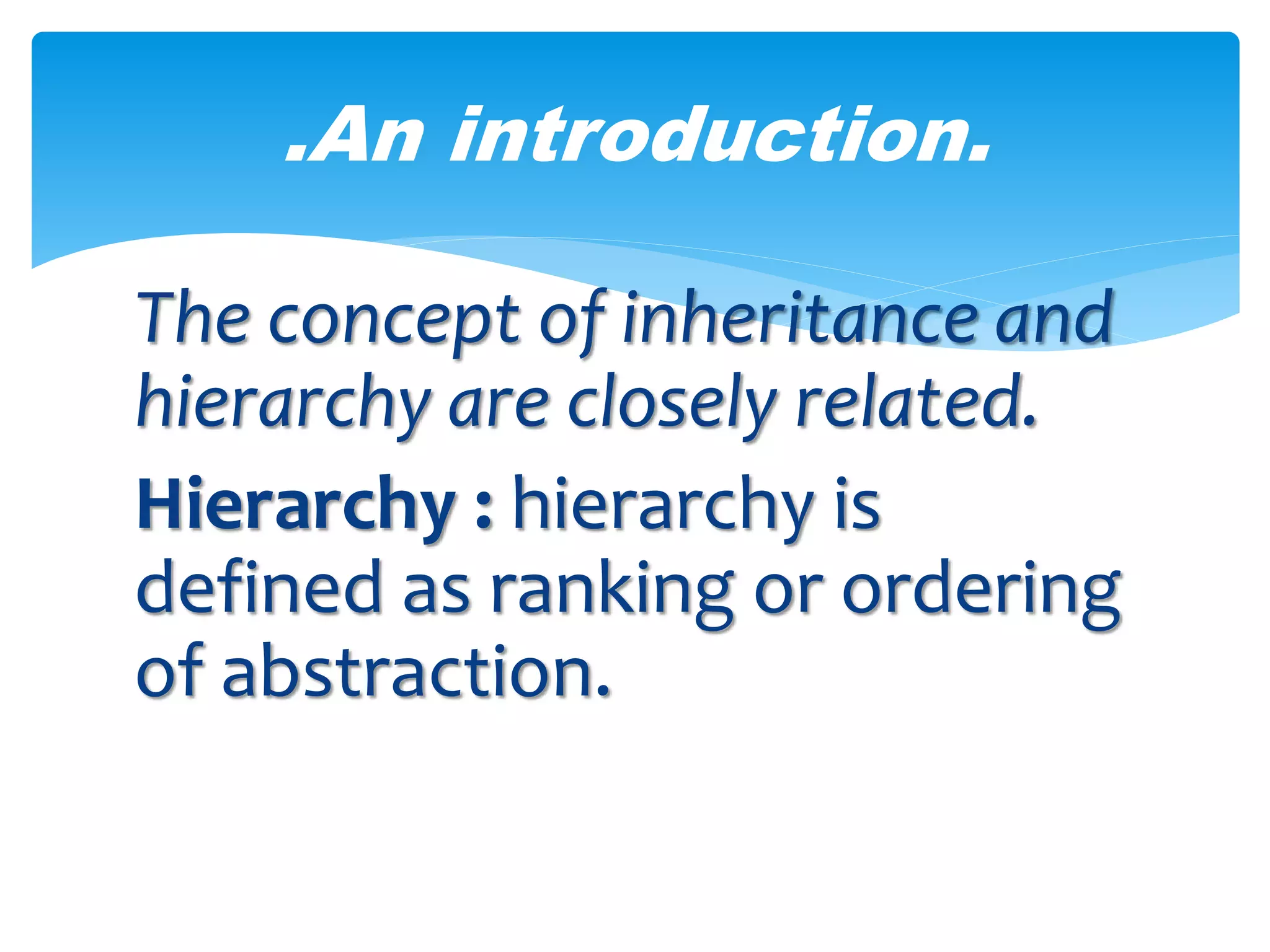 .An introduction.

The concept of inheritance and hierarchy are closely related.

Hierarchy : hierarchy is defined as ranking or ordering of abstraction.